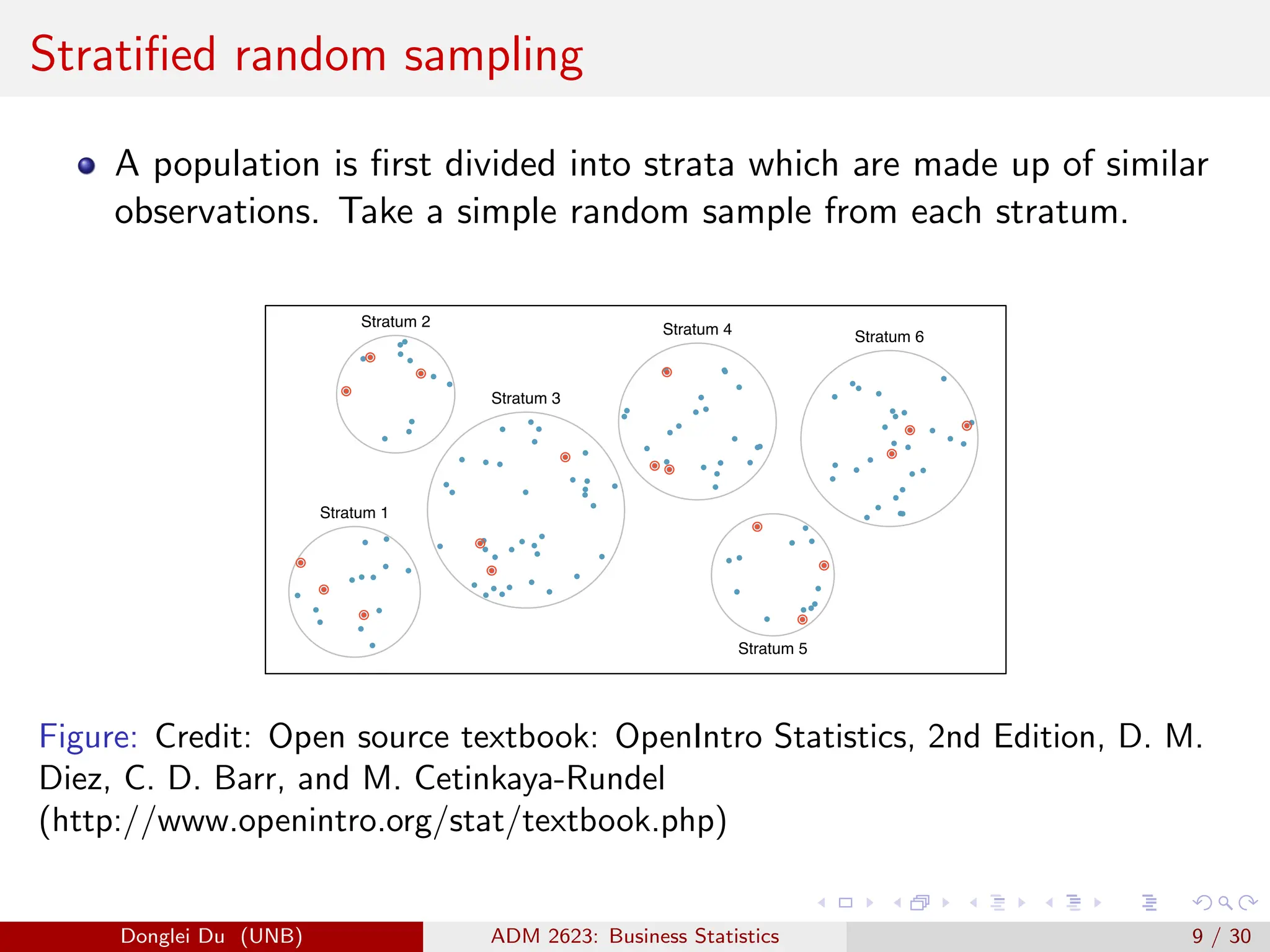 Stratified random sampling

A population is first divided into strata which are made up of similar observations. Take a simple random sample from each stratum.

Stratum 2
Stratum 4
Stratum 6
Stratum 3
Stratum 1
Stratum 5

Figure: Credit: Open source textbook: OpenIntro Statistics, 2nd Edition, D. M. Diez, C. D. Barr, and M. Cetinkaya-Rundel (http://www.openintro.org/stat/textbook.php)

Donglei Du (UNB) ADM 2623: Business Statistics 9 / 30